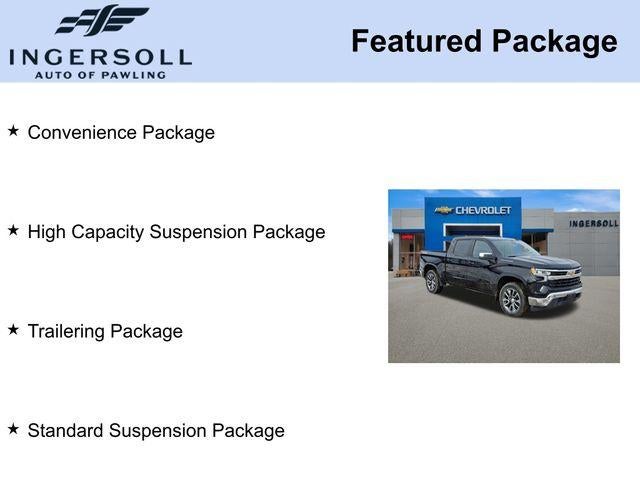 INGERSOLL
AUTO OF PAWLING

Featured Package

★ Convenience Package

★ High Capacity Suspension Package

★ Trailering Package

★ Standard Suspension Package

CHEVROLET

INGERSOLL